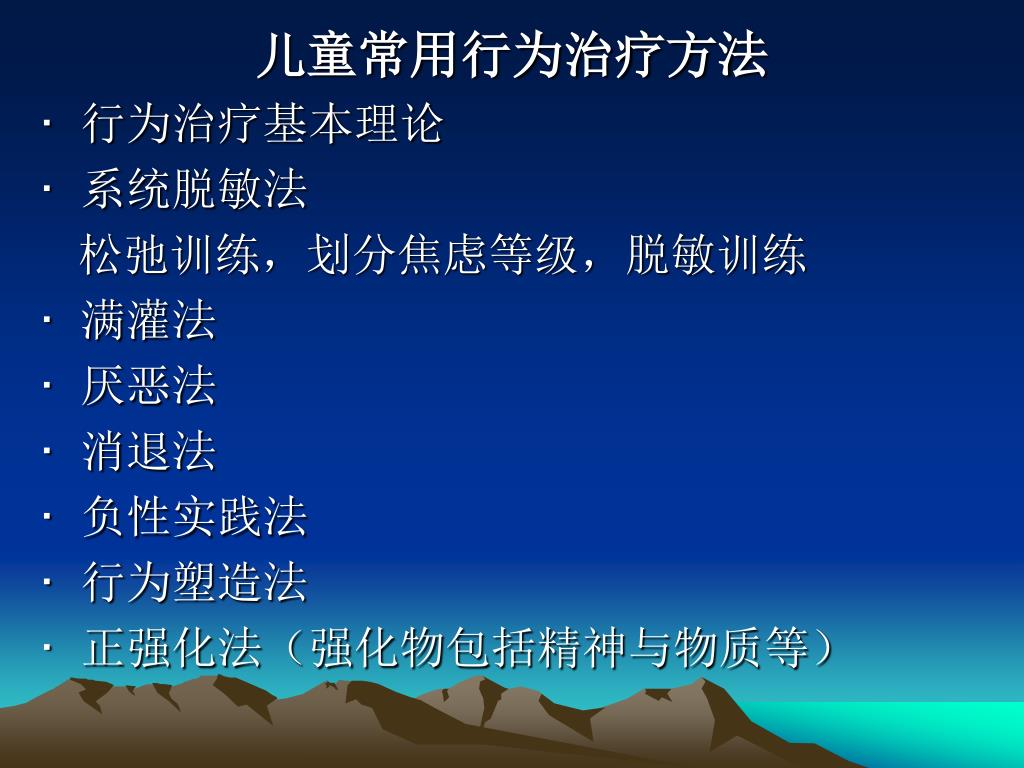 儿童常用行为治疗方法

· 行为治疗基本理论

· 系统脱敏法

松弛训练，划分焦虑等级，脱敏训练

· 满灌法

· 厌恶法

· 消退法

· 负性实践法

· 行为塑造法

· 正强化法（强化物包括精神与物质等）